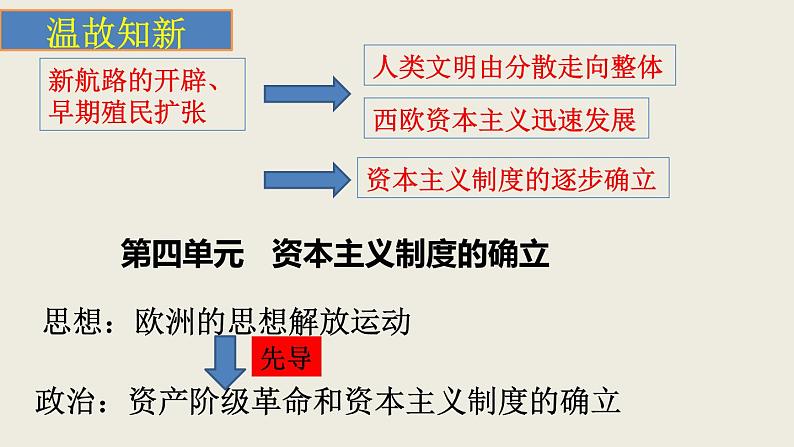 温故知新

新航路的开辟、早期殖民扩张

人类文明由分散走向整体

西欧资本主义迅速发展

资本主义制度的逐步确立

第四单元 资本主义制度的确立

思想：欧洲的思想解放运动

先导

政治：资产阶级革命和资本主义制度的确立